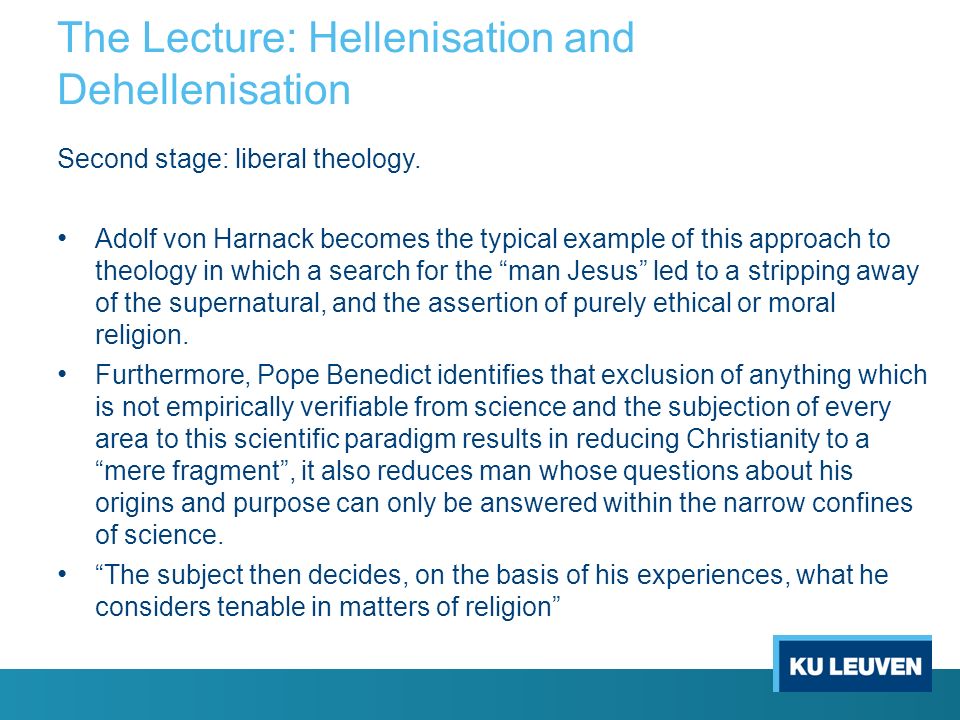 The Lecture: Hellenisation and Dehellenisation

Second stage: liberal theology.

• Adolf von Harnack becomes the typical example of this approach to theology in which a search for the “man Jesus” led to a stripping away of the supernatural, and the assertion of purely ethical or moral religion.
• Furthermore, Pope Benedict identifies that exclusion of anything which is not empirically verifiable from science and the subjection of every area to this scientific paradigm results in reducing Christianity to a “mere fragment”, it also reduces man whose questions about his origins and purpose can only be answered within the narrow confines of science.
• “The subject then decides, on the basis of his experiences, what he considers tenable in matters of religion”

KU LEUVEN